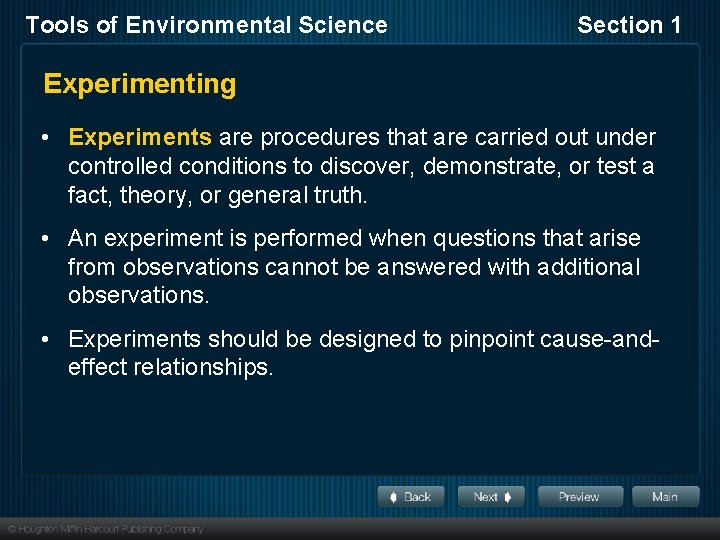 Tools of Environmental Science Section 1

Experimenting

• Experiments are procedures that are carried out under controlled conditions to discover, demonstrate, or test a fact, theory, or general truth.

• An experiment is performed when questions that arise from observations cannot be answered with additional observations.

• Experiments should be designed to pinpoint cause-and-effect relationships.

Back Next Preview Main

© Houghton Mifflin Harcourt Publishing Company